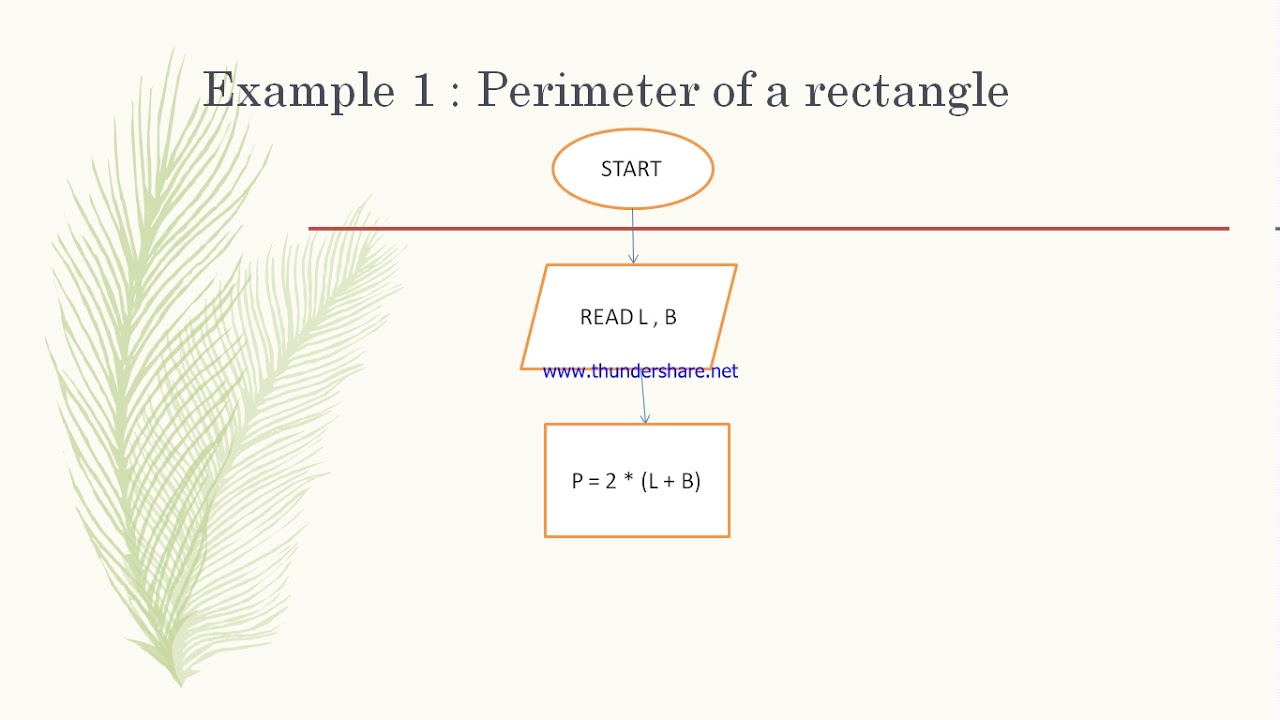 Example 1 : Perimeter of a rectangle

START

READ L , B

www.thundershare.net

P = 2 * (L + B)